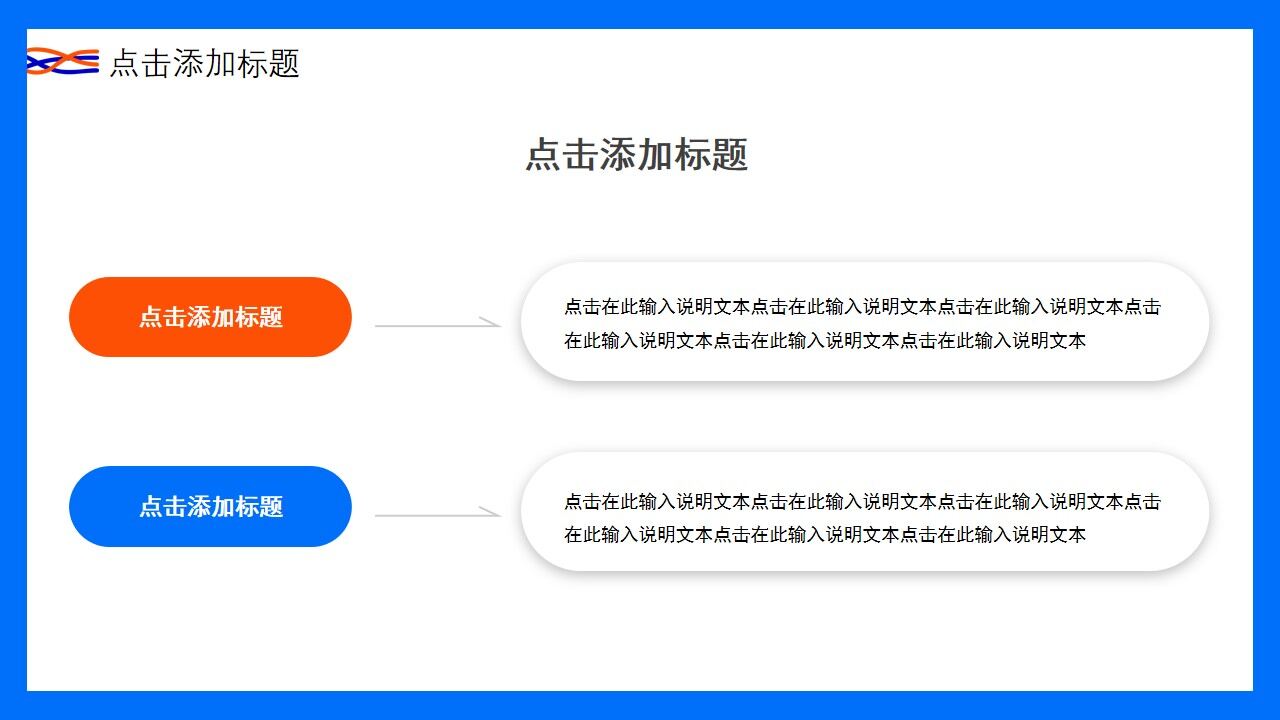 点击添加标题

点击添加标题

点击添加标题

点击在此输入说明文本点击在此输入说明文本点击在此输入说明文本点击在此输入说明文本点击在此输入说明文本点击在此输入说明文本

点击添加标题

点击在此输入说明文本点击在此输入说明文本点击在此输入说明文本点击在此输入说明文本点击在此输入说明文本点击在此输入说明文本